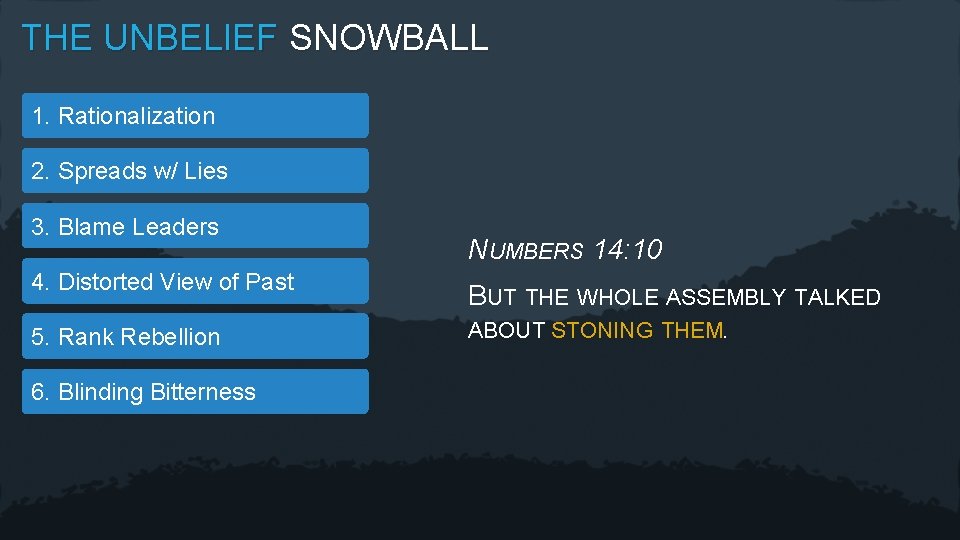 THE UNBELIEF SNOWBALL

1. Rationalization

2. Spreads w/ Lies

3. Blame Leaders

4. Distorted View of Past

5. Rank Rebellion

6. Blinding Bitterness

NUMBERS 14:10

BUT THE WHOLE ASSEMBLY TALKED ABOUT STONING THEM.